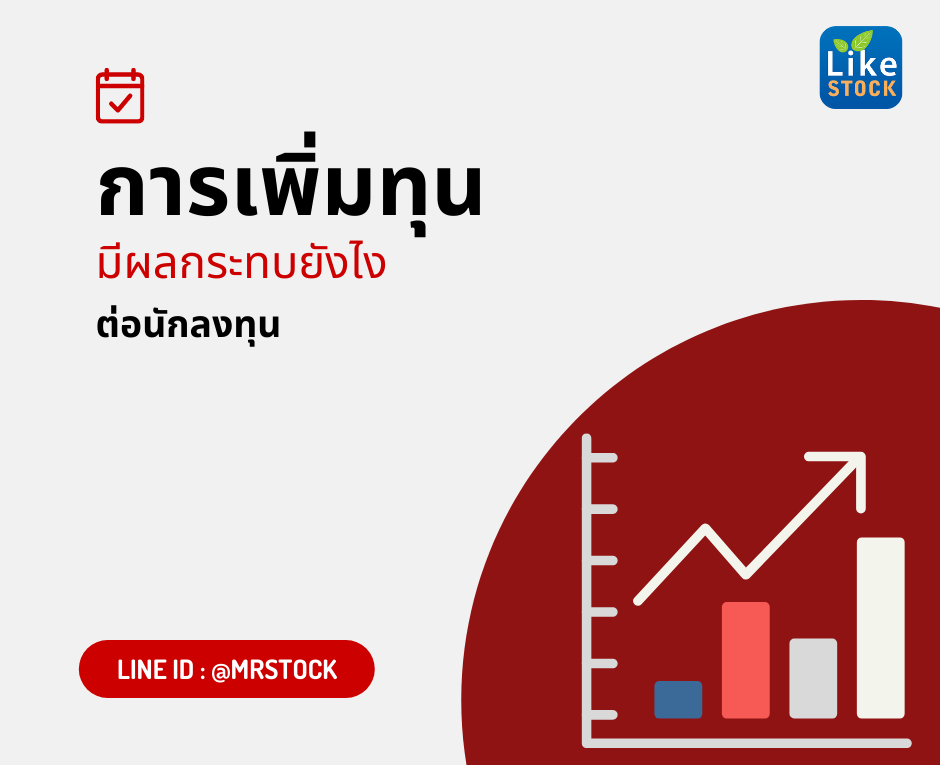 Like
STOCK

การเพิ่มทุน

มีผลกระทบยังไง

ต่อนักลงทุน

LINE ID : @MRSTOCK